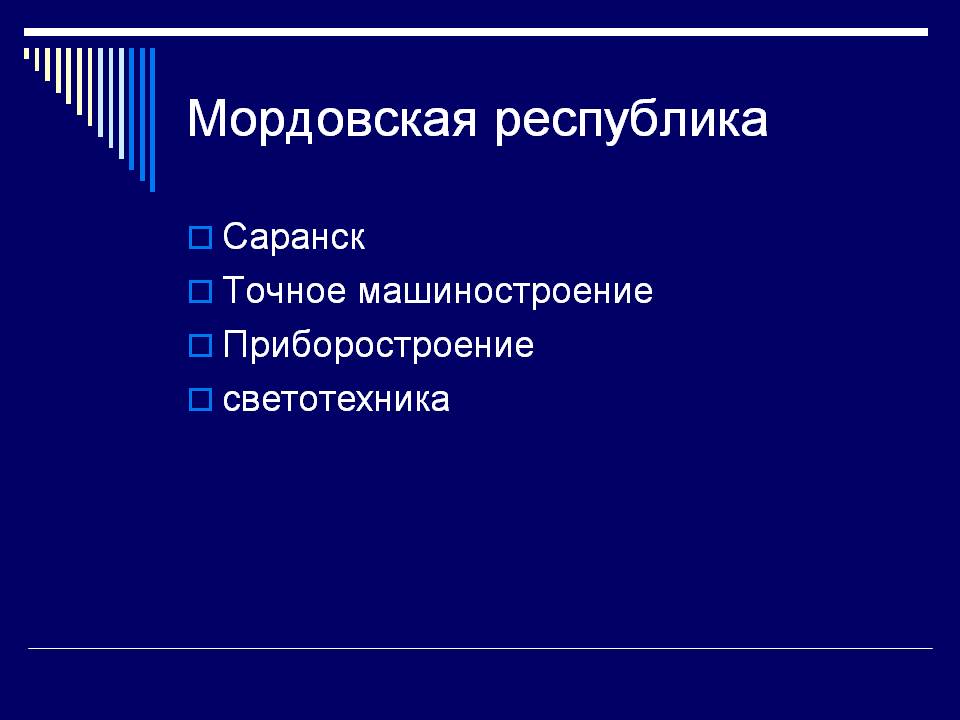 Мордовская республика

Саранск
Точное машиностроение
Приборостроение
светотехника